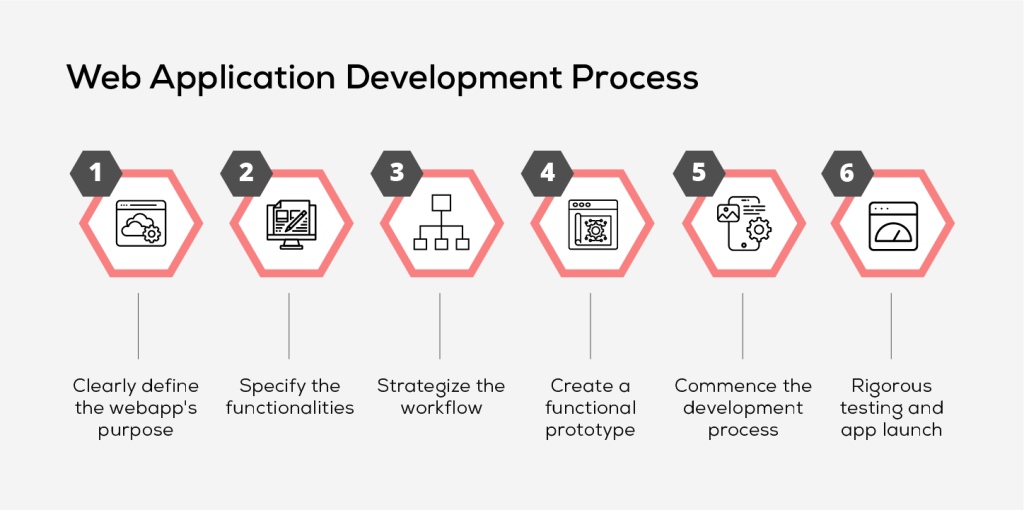 Web Application Development Process

1

Clearly define the webapp's purpose

2

Specify the functionalities

3

Strategize the workflow

4

Create a functional prototype

5

Commence the development process

6

Rigorous testing and app launch